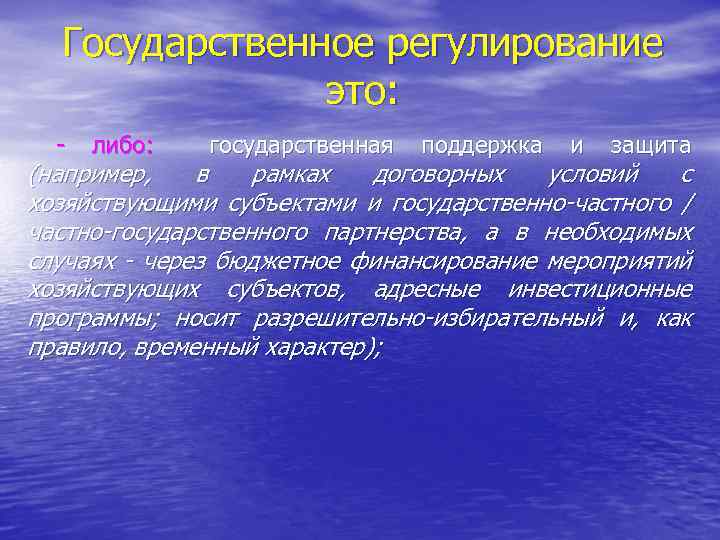 Государственное регулирование это:

- либо: государственная поддержка и защита (например, в рамках договорных условий с хозяйствующими субъектами и государственно-частного / частно-государственного партнерства, а в необходимых случаях - через бюджетное финансирование мероприятий хозяйствующих субъектов, адресные инвестиционные программы; носит разрешительно-избирательный и, как правило, временный характер);